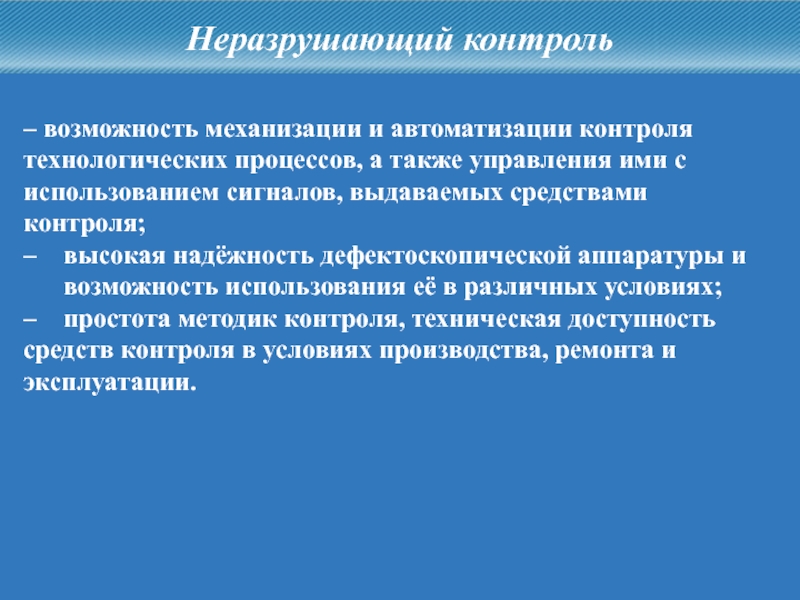 Неразрушающий контроль

– возможность механизации и автоматизации контроля технологических процессов, а также управления ими с использованием сигналов, выдаваемых средствами контроля;

– высокая надёжность дефектоскопической аппаратуры и возможность использования её в различных условиях;

– простота методик контроля, техническая доступность средств контроля в условиях производства, ремонта и эксплуатации.